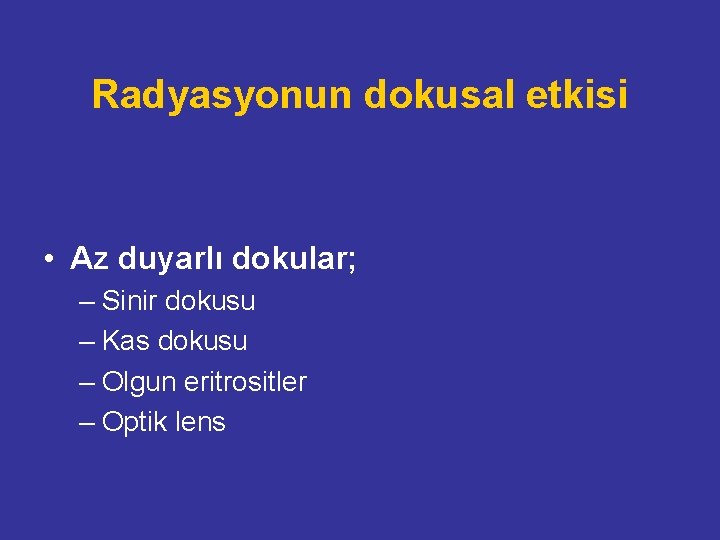 Radyasyonun dokusal etkisi

• Az duyarlı dokular;
– Sinir dokusu
– Kas dokusu
– Olgun eritrositler
– Optik lens